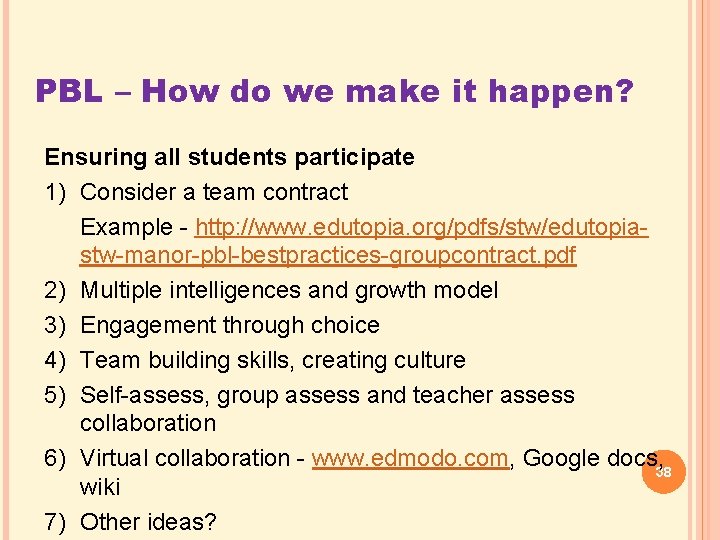 PBL – How do we make it happen?

Ensuring all students participate

1) Consider a team contract

Example - http://www.edutopia.org/pdfs/stw/edutopia-stw-manor-pbl-bestpractices-groupcontract.pdf

2) Multiple intelligences and growth model

3) Engagement through choice

4) Team building skills, creating culture

5) Self-assess, group assess and teacher assess collaboration

6) Virtual collaboration - www.edmodo.com, Google docs, wiki

7) Other ideas?

38